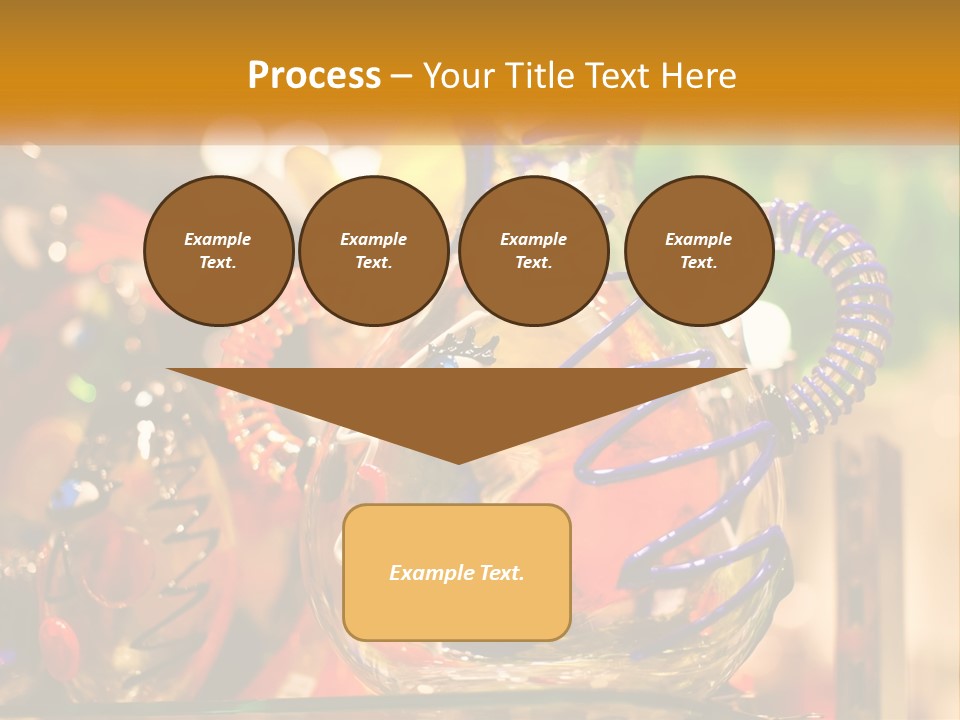 Process – Your Title Text Here

Example Text.

Example Text.

Example Text.

Example Text.

Example Text.